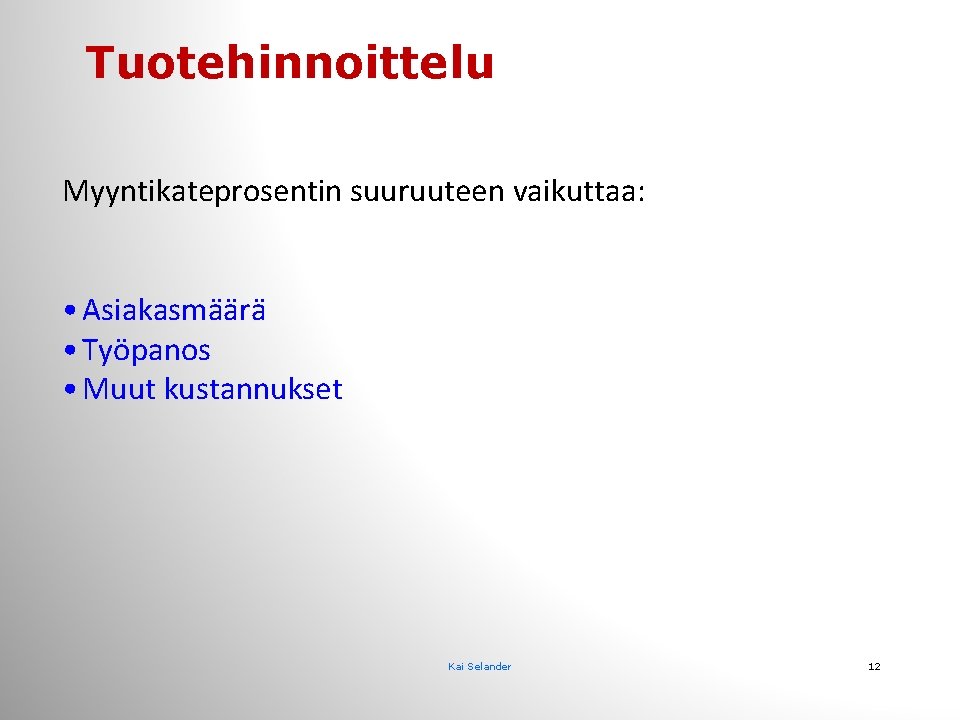 Tuotehinnoittelu

Myyntikateprosentin suuruuteen vaikuttaa:

• Asiakasmäärä
• Työpanos
• Muut kustannukset

Kai Selander

12